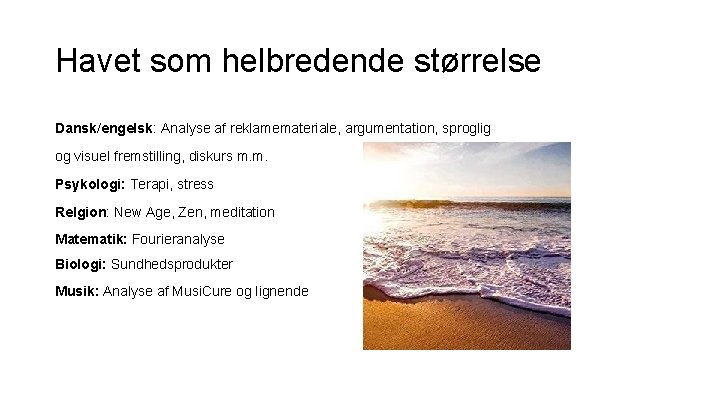 Havet som helbredende størrelse

Dansk/engelsk: Analyse af reklamemateriale, argumentation, sproglig og visuel fremstilling, diskurs m.m.

Psykologi: Terapi, stress

Relgion: New Age, Zen, meditation

Matematik: Fourieranalyse

Biologi: Sundhedsprodukter

Musik: Analyse af MusiCure og lignende